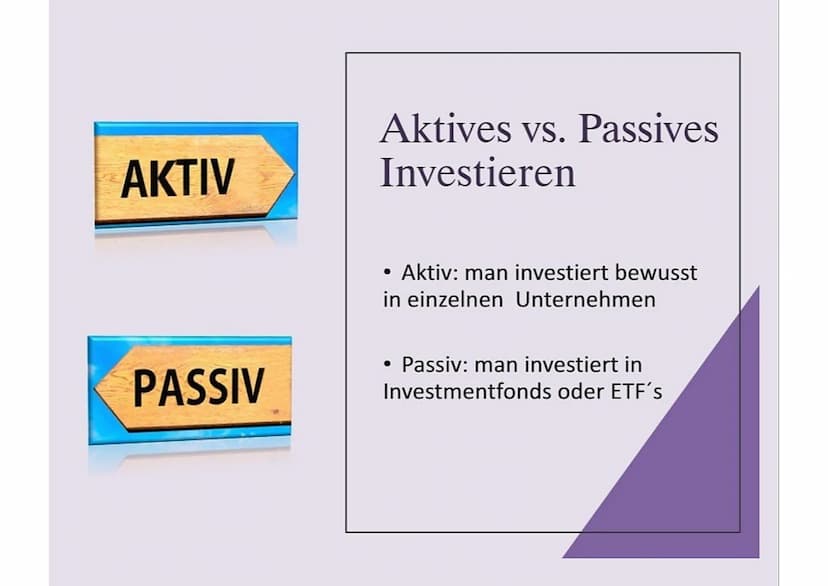 AKTIV

PASSIV

Aktives vs. Passives Investieren

• Aktiv: man investiert bewusst in einzelnen Unternehmen

• Passiv: man investiert in Investmentfonds oder ETF´s